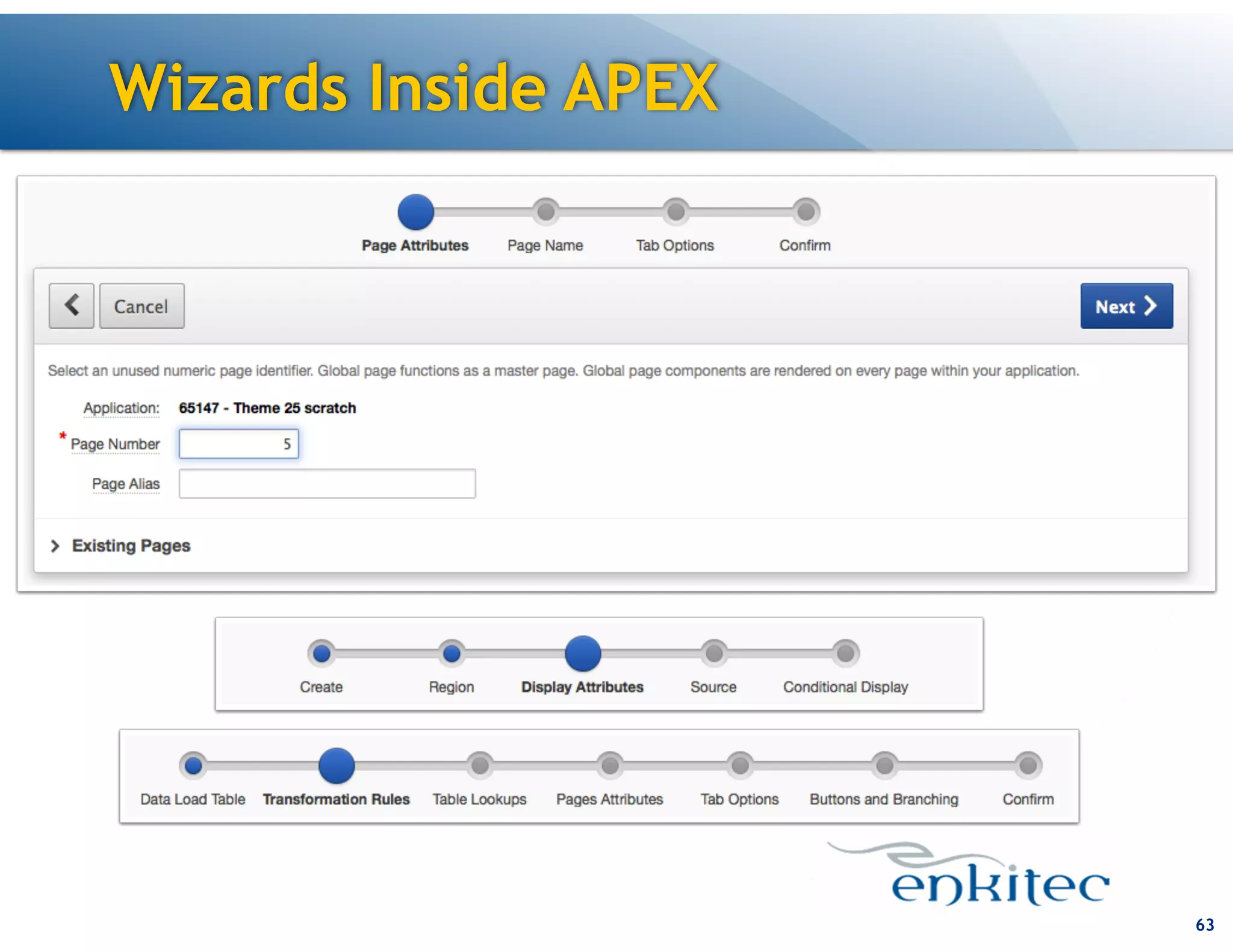 Wizards Inside APEX

Page Attributes Page Name Tab Options Confirm

Cancel

Next

Select an unused numeric page identifier. Global page functions as a master page. Global page components are rendered on every page within your application.

Application: 65147 - Theme 25 scratch

* Page Number 5

Page Alias

Existing Pages

Create Region Display Attributes Source Conditional Display

Data Load Table Transformation Rules Table Lookups Pages Attributes Tab Options Buttons and Branching Confirm

enkitec

63